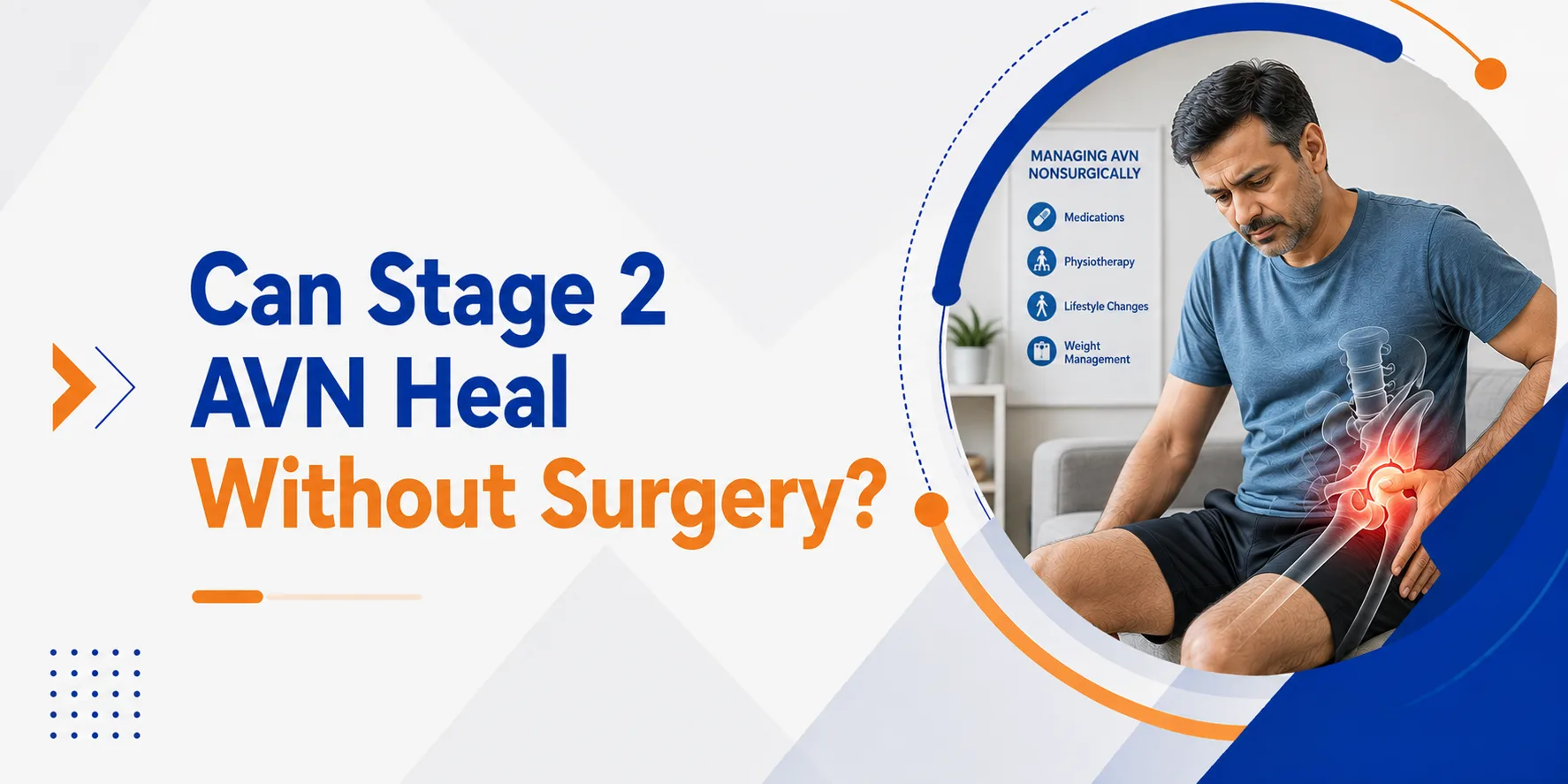 Can Stage 2 AVN Heal Without Surgery?

MANAGING AVN NONSURGICALLY

Medications

Physiotherapy

Lifestyle Changes

Weight Management